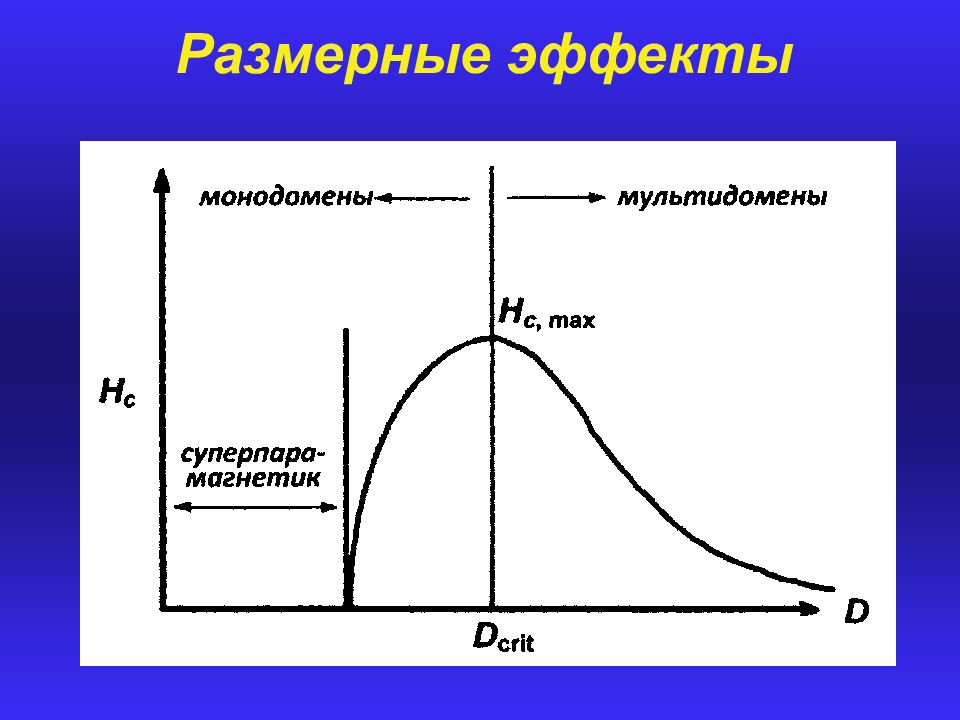 Размерные эффекты

монодомены

мультидомены

$H_{c,\,max}$

$H_c$

суперпарамагнетик

$D$

$D_{crit}$